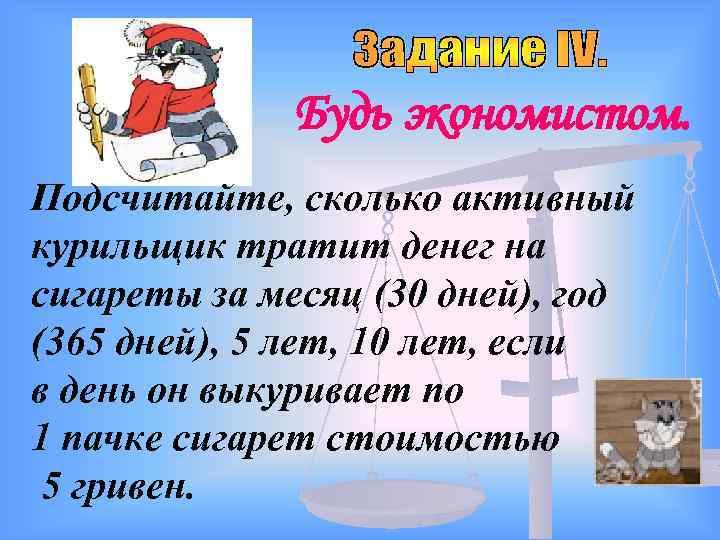 Задание IV.

Будь экономистом.

Подсчитайте, сколько активный курильщик тратит денег на сигареты за месяц (30 дней), год (365 дней), 5 лет, 10 лет, если в день он выкуривает по 1 пачке сигарет стоимостью 5 гривен.